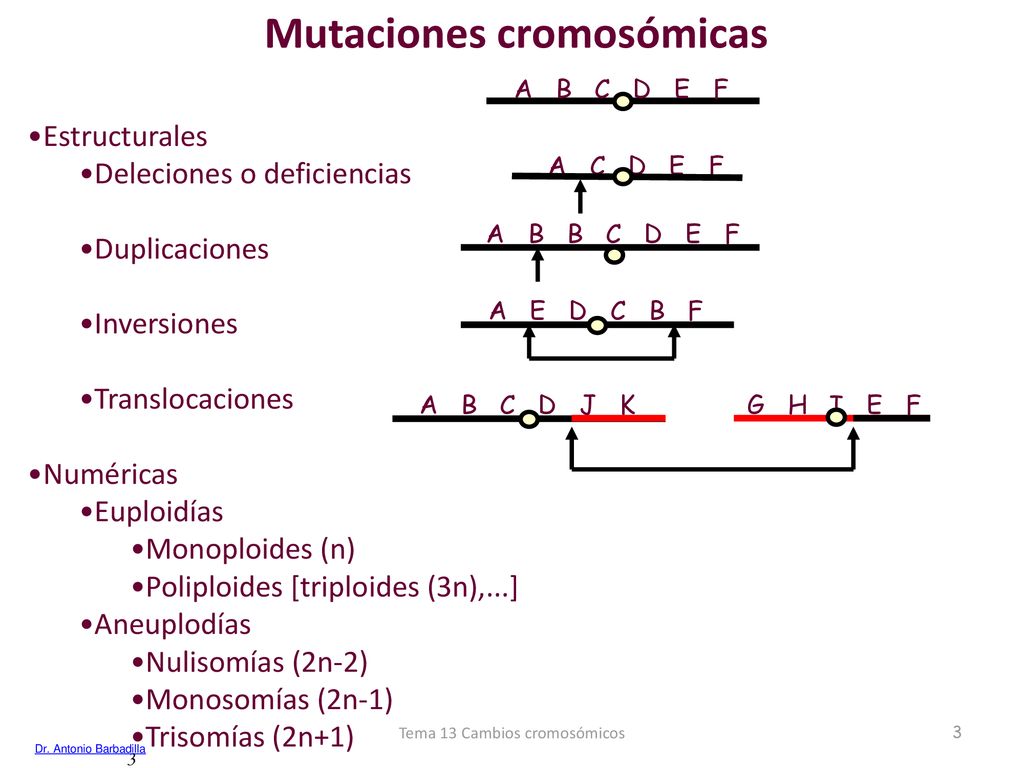 Mutaciones cromosómicas

A B C D E F

•Estructurales
•Deleciones o deficiencias

A C D E F

•Duplicaciones

A B B C D E F

•Inversiones

A E D C B F

•Translocaciones

A B C D J K

G H I E F

•Numéricas
•Euploidías
•Monoploides (n)
•Poliploides [triploides (3n),...]
•Aneuplodías
•Nulisomías (2n-2)
•Monosomías (2n-1)
•Trisomías (2n+1)

Tema 13 Cambios cromosómicos

3

Dr. Antonio Barbadilla

3